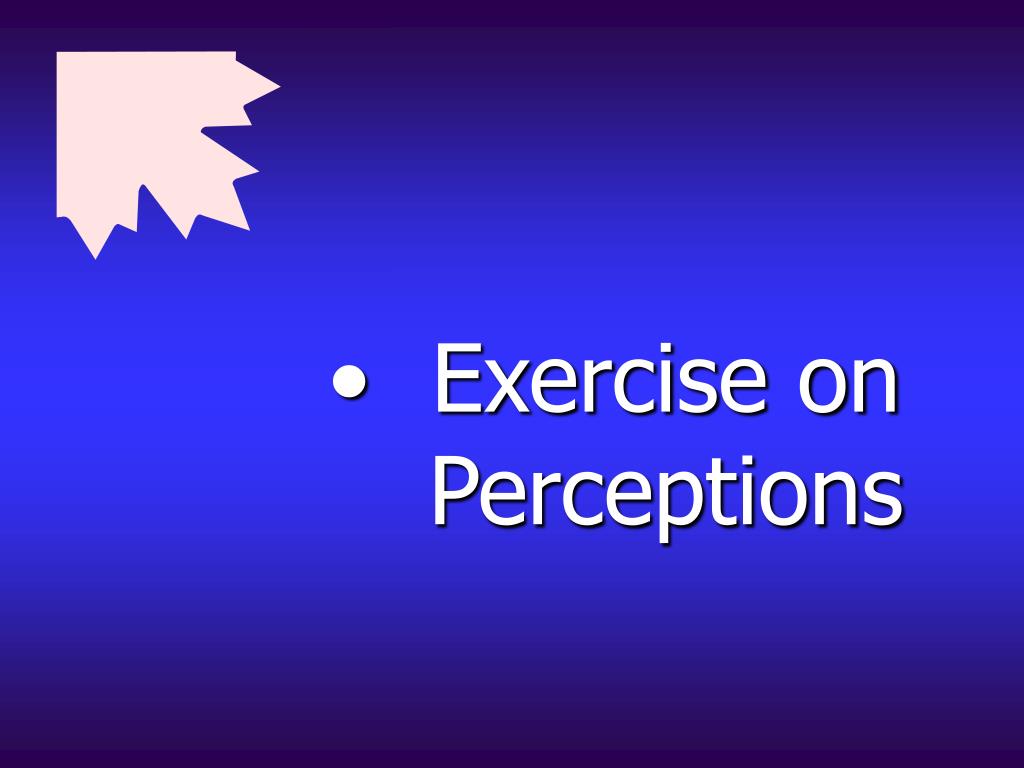 • Exercise on Perceptions